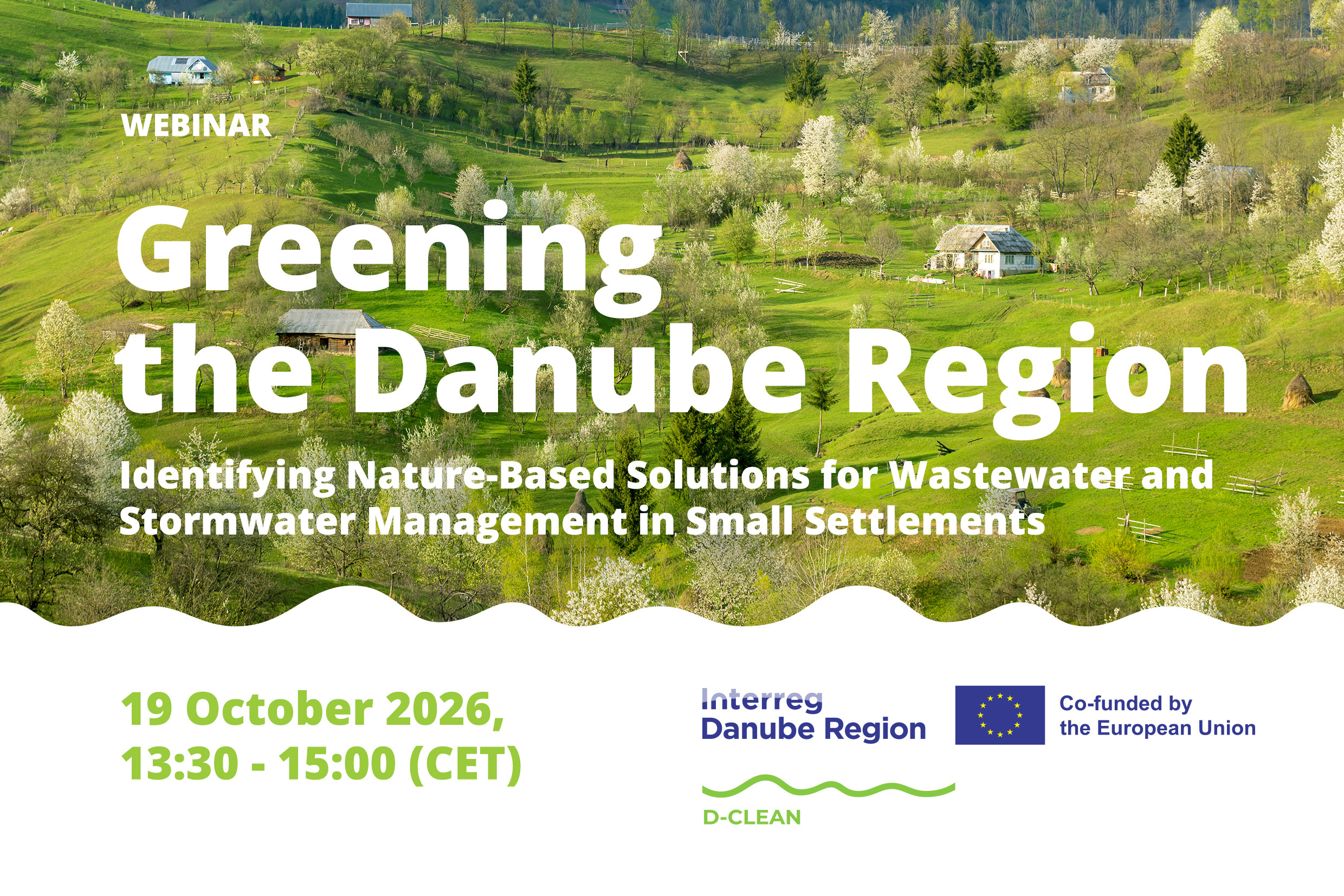 WEBINAR

Greening the Danube Region

Identifying Nature-Based Solutions for Wastewater and Stormwater Management in Small Settlements

19 October 2026, 13:30 - 15:00 (CET)

Interreg Danube Region

Co-funded by the European Union

D-CLEAN